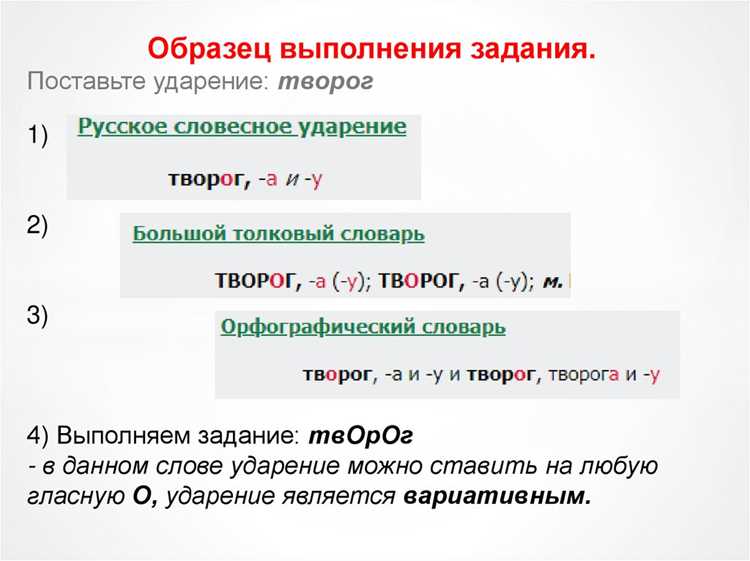 Образец выполнения задания.
Поставьте ударение: творог

1) Русское словесное ударение

творог, -а и -у

2) Большой толковый словарь

ТВОРОГ, -а (-у); ТВОРОГ, -а (-у); м.

3) Орфографический словарь

творог, -а и -у и творог, творога и -у

4) Выполняем задание: твОрОг
- в данном слове ударение можно ставить на любую гласную О, ударение является вариативным.